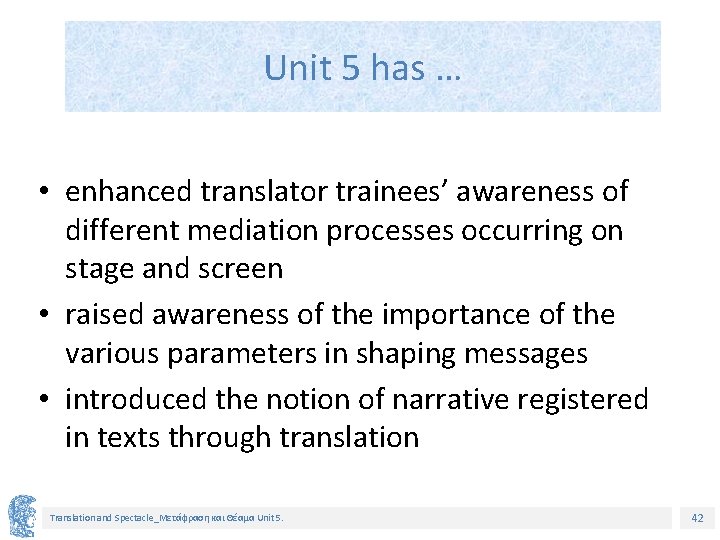 Unit 5 has …

• enhanced translator trainees’ awareness of different mediation processes occurring on stage and screen
• raised awareness of the importance of the various parameters in shaping messages
• introduced the notion of narrative registered in texts through translation

Translation and Spectacle_Μετάφραση και Θέαμα Unit 5.

42